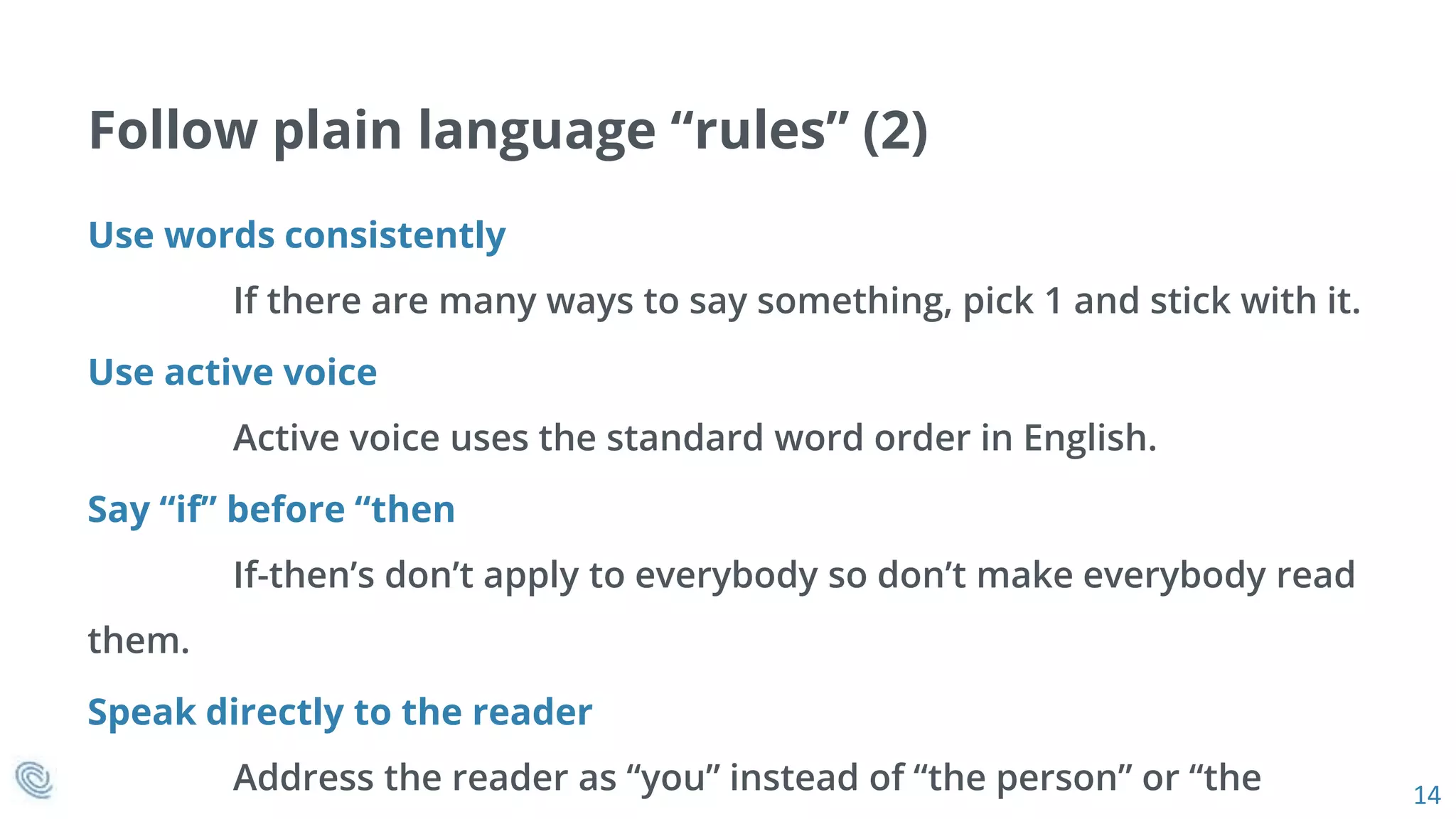 Follow plain language “rules” (2)

Use words consistently

If there are many ways to say something, pick 1 and stick with it.

Use active voice

Active voice uses the standard word order in English.

Say “if” before “then

If-then’s don’t apply to everybody so don’t make everybody read them.

Speak directly to the reader

Address the reader as “you” instead of “the person” or “the

14